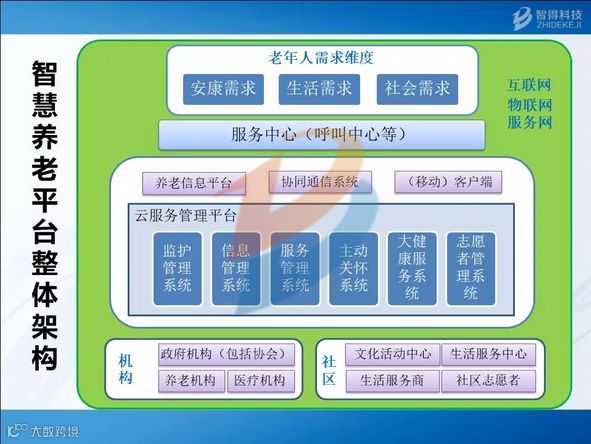 智得科技
ZHIDEKEJI

智慧养老平台整体架构

老年人需求维度

安康需求　生活需求　社会需求

互联网
物联网
服务网

服务中心（呼叫中心等）

养老信息平台　协同通信系统　（移动）客户端

云服务管理平台

监护管理系统　信息管理系统　服务管理系统　主动关怀系统　大健康服务系统　志愿者管理系统

机构
政府机构（包括协会）
养老机构　医疗机构

社区
文化活动中心　生活服务中心
生活服务商　社区志愿者

大数跨境